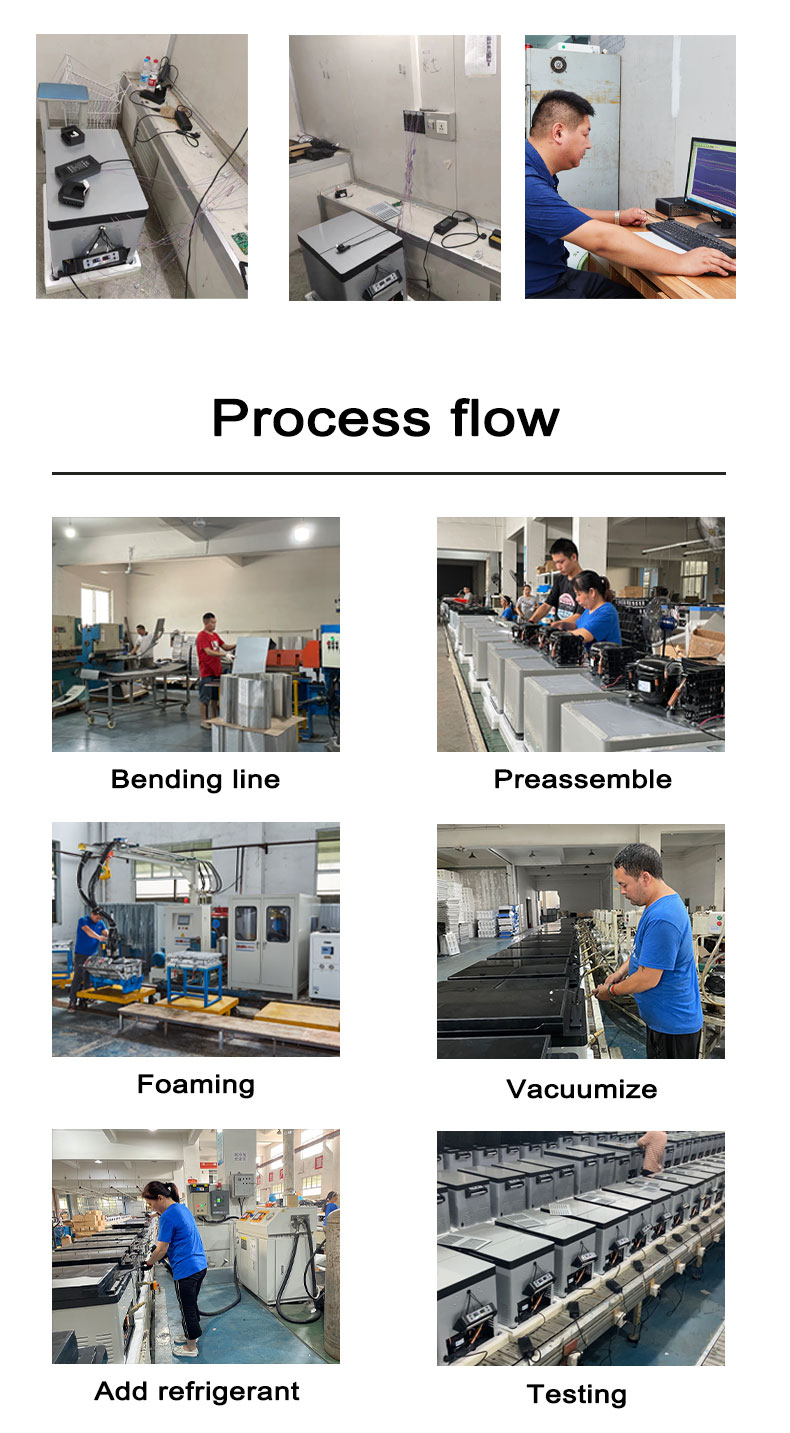 Process flow

Bending line

Preassemble

Foaming

Vacuumize

Add refrigerant

Testing